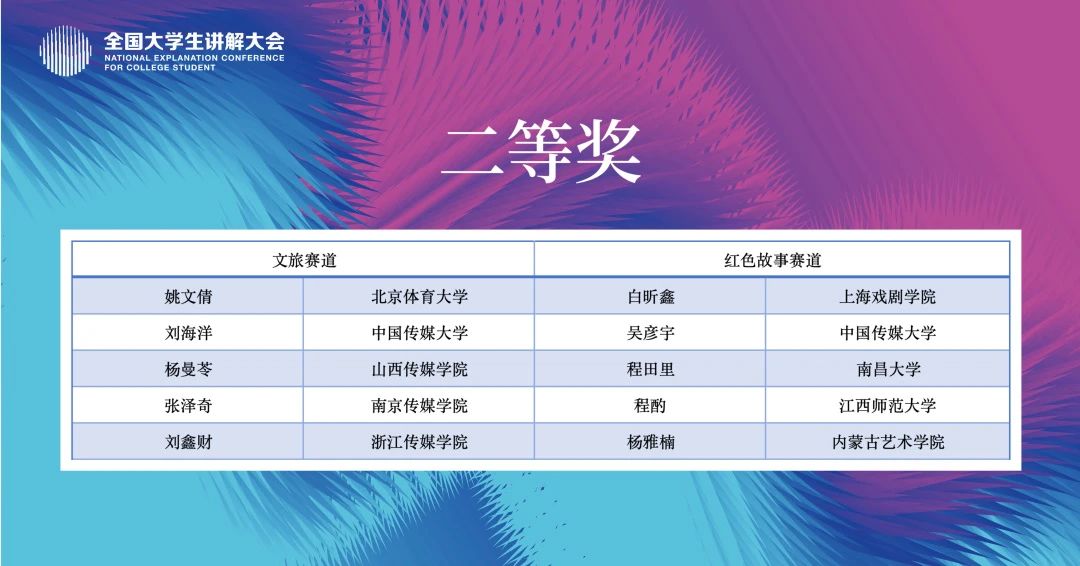 全国大学生讲解大会
NATIONAL EXPLANATION CONFERENCE FOR COLLEGE STUDENT

二等奖

| 文旅赛道 | | 红色故事赛道 | |
|---|---|---|---|
| 姚文倩 | 北京体育大学 | 白昕鑫 | 上海戏剧学院 |
| 刘海洋 | 中国传媒大学 | 吴彦宇 | 中国传媒大学 |
| 杨曼苓 | 山西传媒学院 | 程田里 | 南昌大学 |
| 张泽奇 | 南京传媒学院 | 程酌 | 江西师范大学 |
| 刘鑫财 | 浙江传媒学院 | 杨雅楠 | 内蒙古艺术学院 |